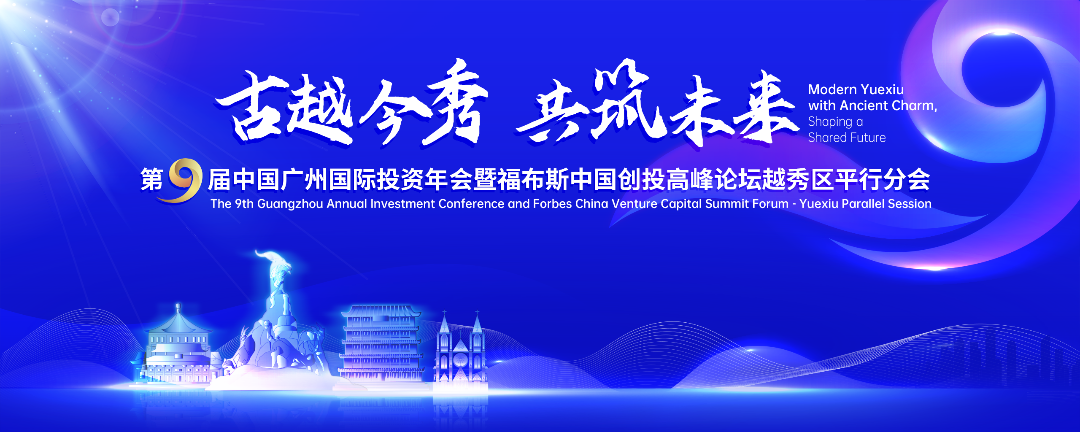 古越今秀 共筑未来

Modern Yuexiu with Ancient Charm, Shaping a Shared Future

第9届中国广州国际投资年会暨福布斯中国创投高峰论坛越秀区平行分会

The 9th Guangzhou Annual Investment Conference and Forbes China Venture Capital Summit Forum - Yuexiu Parallel Session